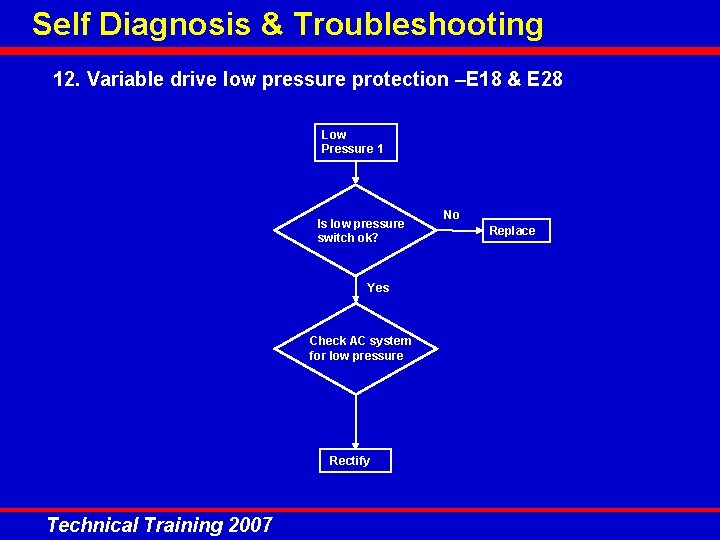 Self Diagnosis & Troubleshooting

12. Variable drive low pressure protection –E18 & E28

Low Pressure 1

Is low pressure switch ok?

No

Replace

Yes

Check AC system for low pressure

Rectify

Technical Training 2007